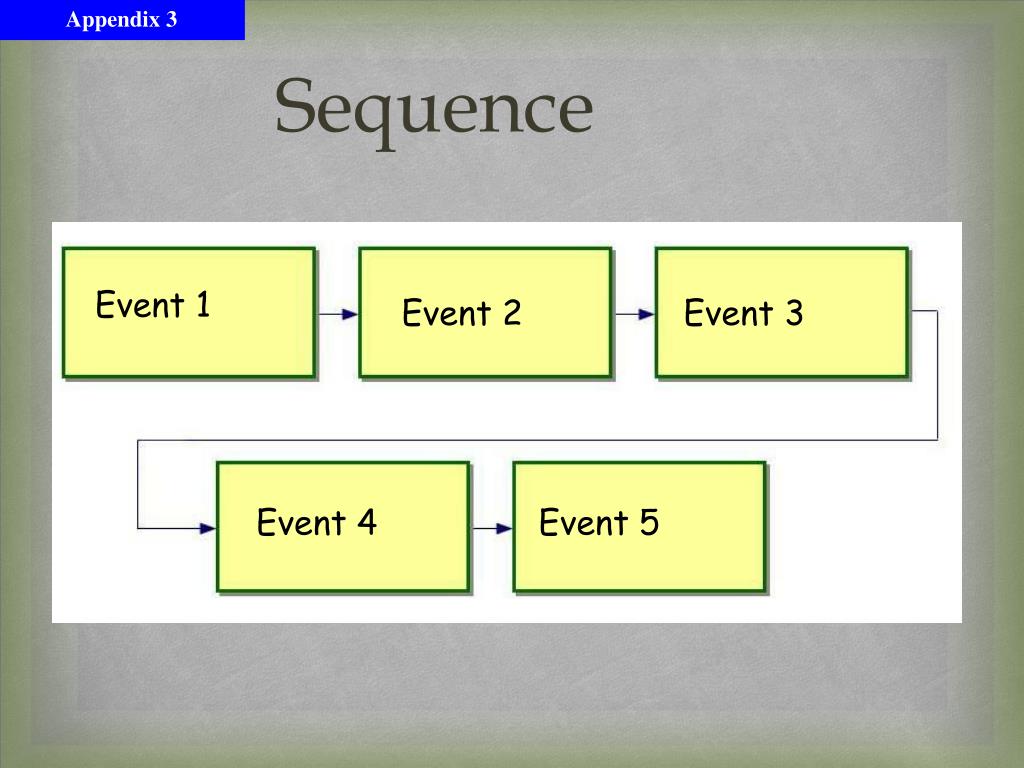 Appendix 3

Sequence

Event 1

Event 2

Event 3

Event 4

Event 5